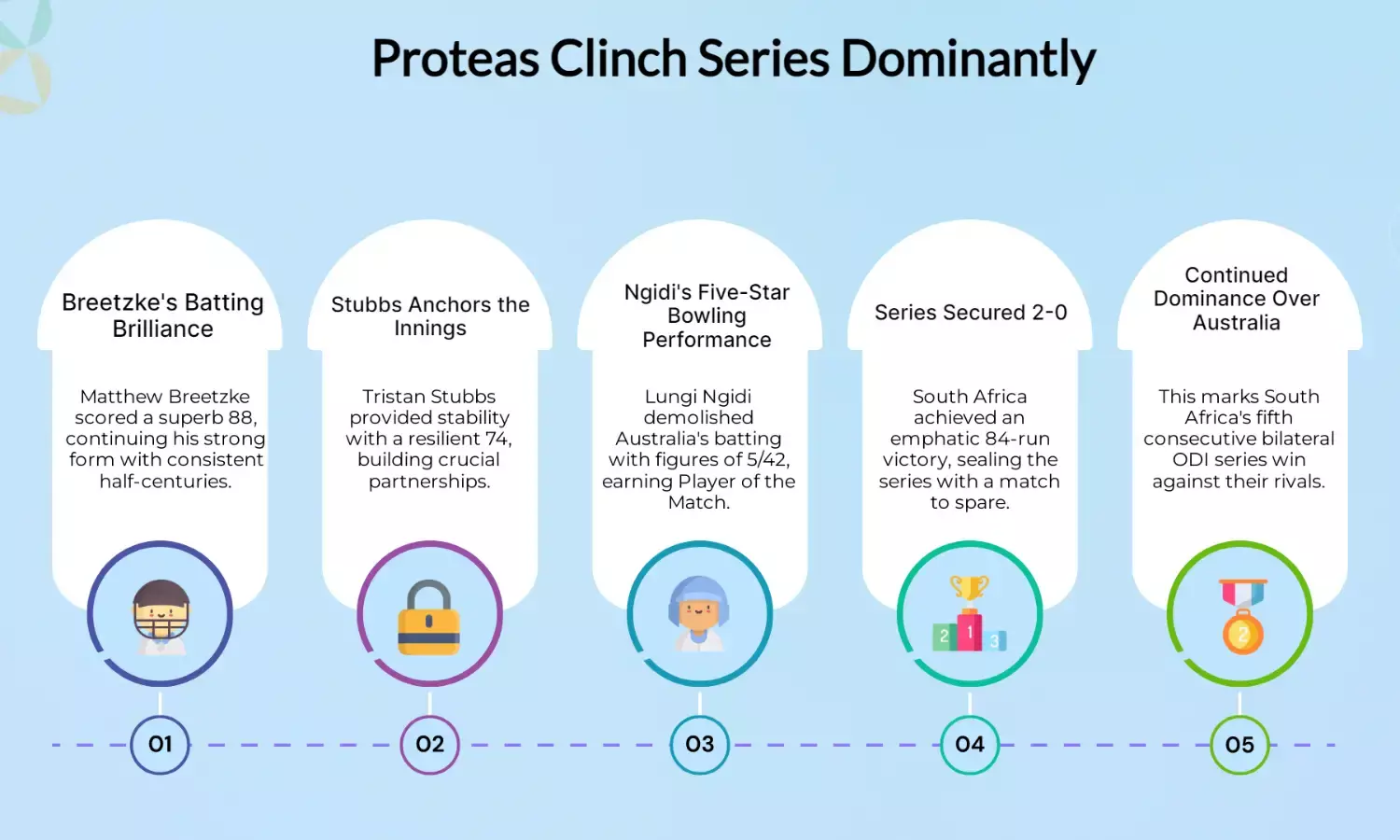 Proteas Clinch Series Dominantly

Breetzke's Batting Brilliance

Matthew Breetzke scored a superb 88, continuing his strong form with consistent half-centuries.

01

Stubbs Anchors the Innings

Tristan Stubbs provided stability with a resilient 74, building crucial partnerships.

02

Ngidi's Five-Star Bowling Performance

Lungi Ngidi demolished Australia's batting with figures of 5/42, earning Player of the Match.

03

Series Secured 2-0

South Africa achieved an emphatic 84-run victory, sealing the series with a match to spare.

2 1 3

04

Continued Dominance Over Australia

This marks South Africa's fifth consecutive bilateral ODI series win against their rivals.

2

05